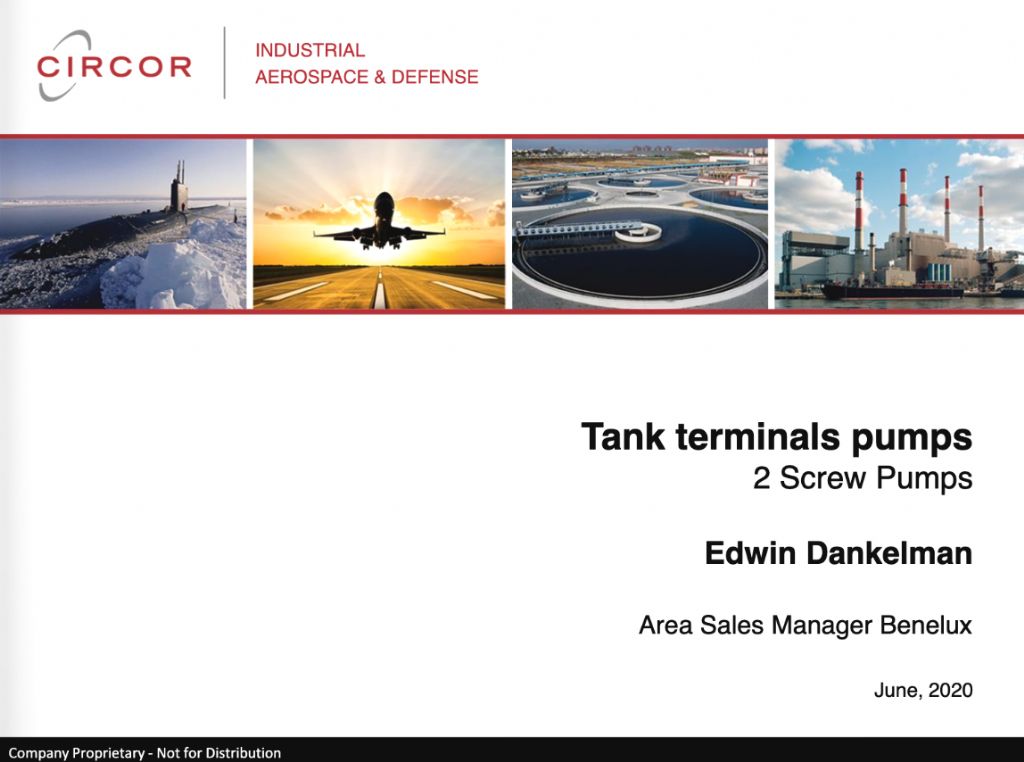 CIRCOR

INDUSTRIAL
AEROSPACE & DEFENSE

Tank terminals pumps
2 Screw Pumps

Edwin Dankelman

Area Sales Manager Benelux

June, 2020

Company Proprietary - Not for Distribution